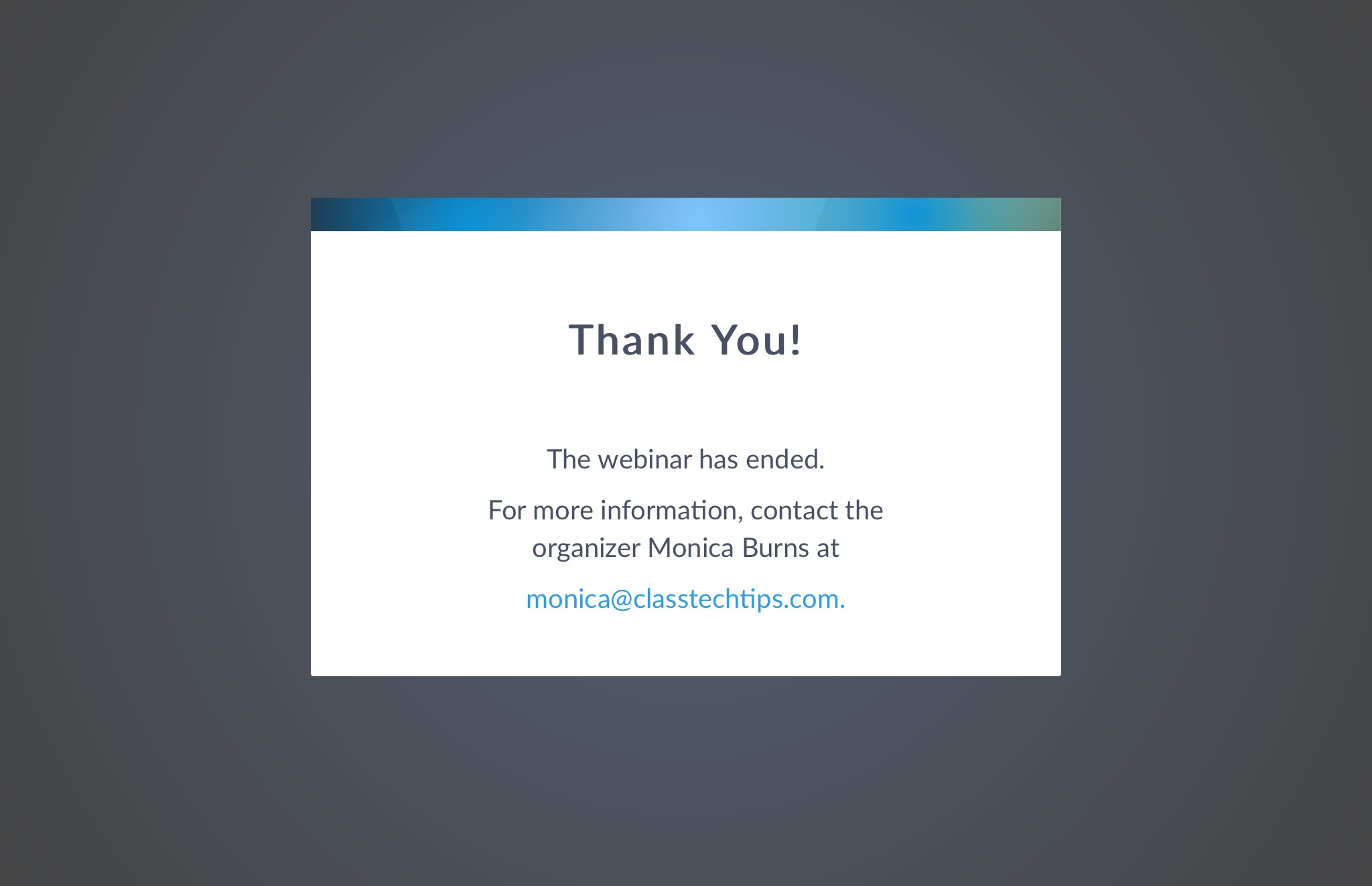 Thank You!

The webinar has ended.

For more information, contact the organizer Monica Burns at

monica@classtechtips.com.